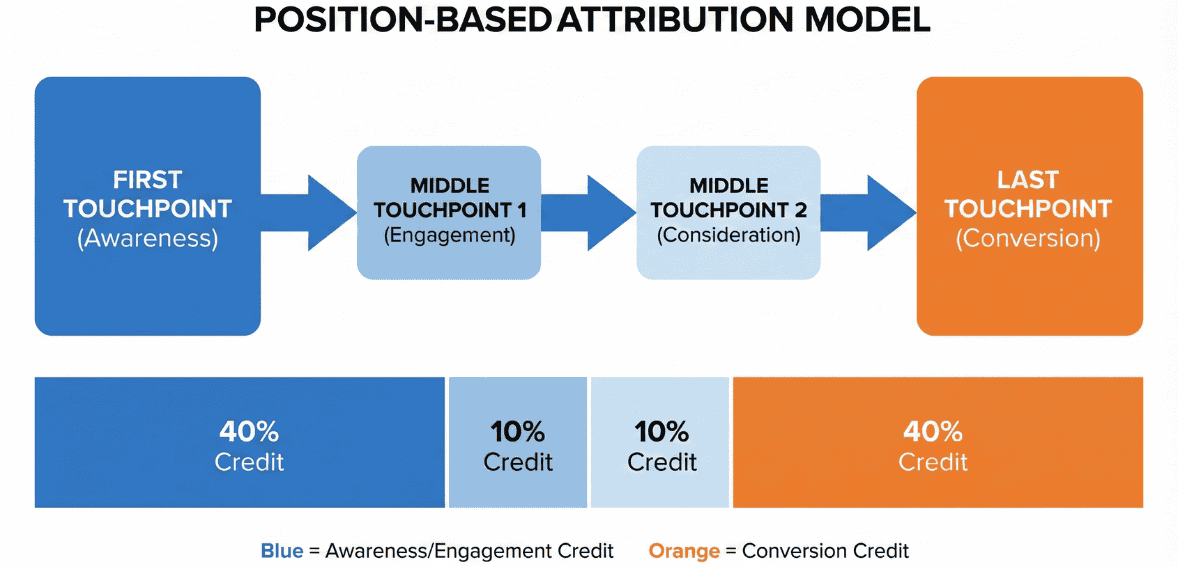 POSITION-BASED ATTRIBUTION MODEL

FIRST TOUCHPOINT (Awareness)

MIDDLE TOUCHPOINT 1 (Engagement)

MIDDLE TOUCHPOINT 2 (Consideration)

LAST TOUCHPOINT (Conversion)

40% Credit

10% Credit

10% Credit

40% Credit

Blue = Awareness/Engagement Credit Orange = Conversion Credit